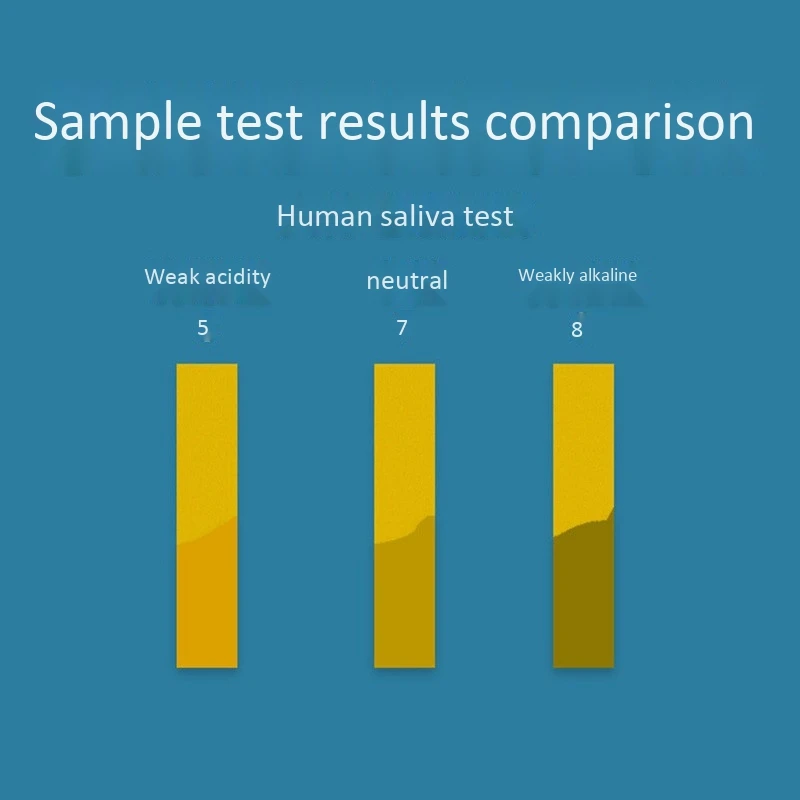 Sample test results comparison

Human saliva test

Weak acidity
5

neutral
7

Weakly alkaline
8